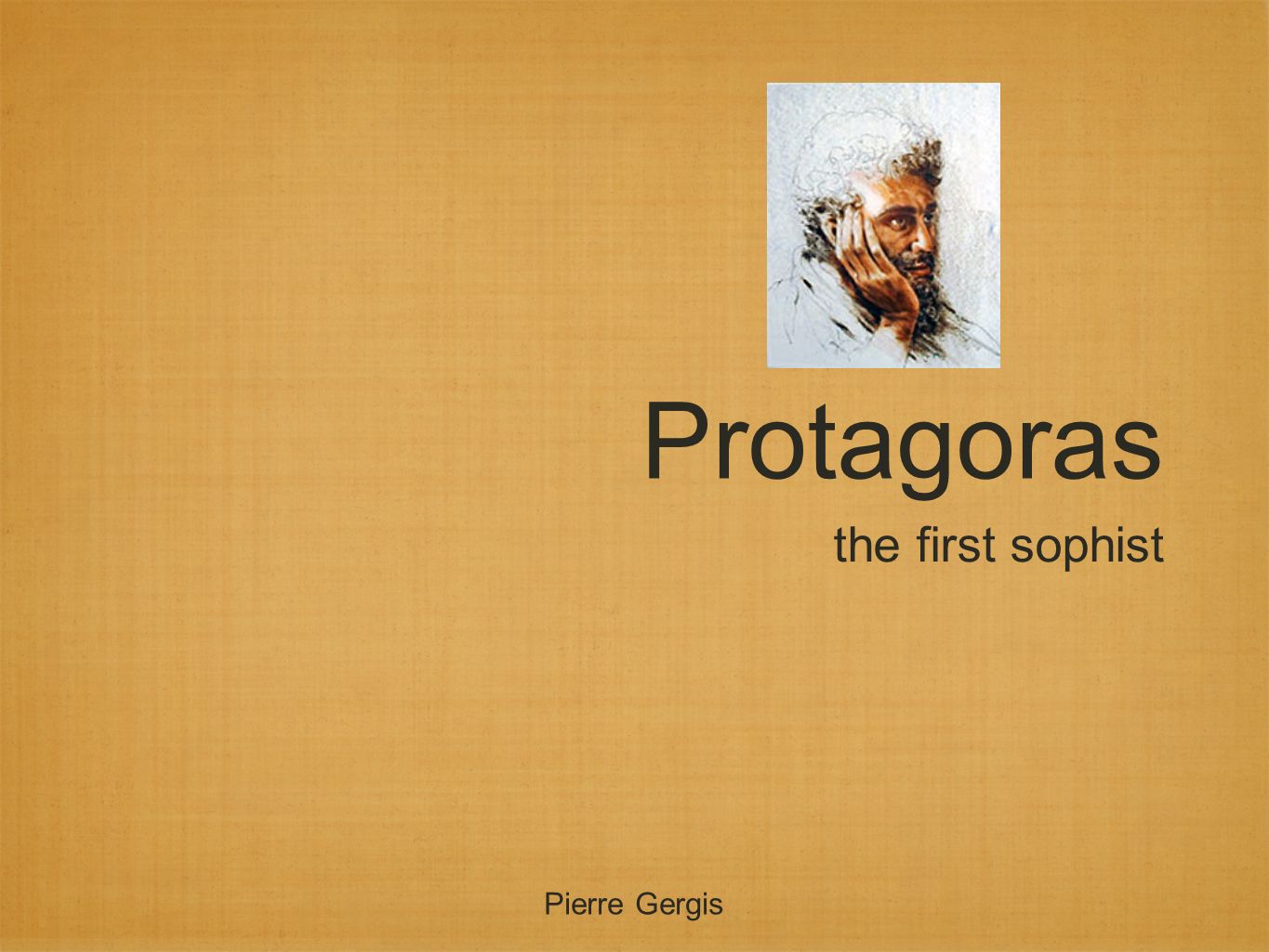 Protagoras

the first sophist

Pierre Gergis